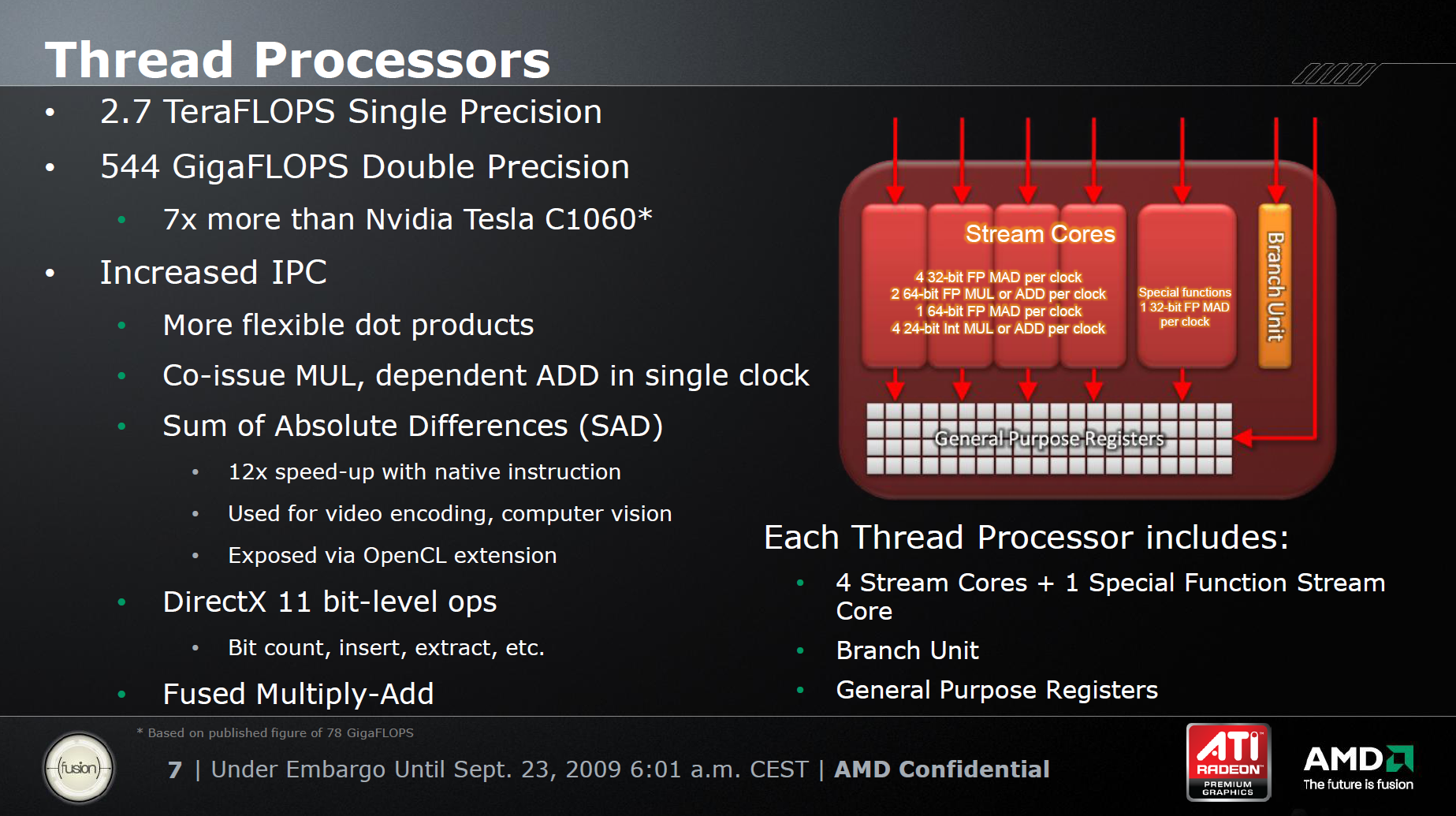 Thread Processors

• 2.7 TeraFLOPS Single Precision
• 544 GigaFLOPS Double Precision
  • 7x more than Nvidia Tesla C1060*
• Increased IPC
  • More flexible dot products
  • Co-issue MUL, dependent ADD in single clock
  • Sum of Absolute Differences (SAD)
    • 12x speed-up with native instruction
    • Used for video encoding, computer vision
    • Exposed via OpenCL extension
  • DirectX 11 bit-level ops
    • Bit count, insert, extract, etc.
  • Fused Multiply-Add

Stream Cores

4 32-bit FP MAD per clock
2 64-bit FP MUL or ADD per clock
1 64-bit FP MAD per clock
4 24-bit Int MUL or ADD per clock

Special functions
1 32-bit FP MAD per clock

Branch Unit

General Purpose Registers

Each Thread Processor includes:
• 4 Stream Cores + 1 Special Function Stream Core
• Branch Unit
• General Purpose Registers

* Based on published figure of 78 GigaFLOPS

fusion

7 | Under Embargo Until Sept. 23, 2009 6:01 a.m. CEST | AMD Confidential

ATI RADEON PREMIUM GRAPHICS

AMD
The future is fusion